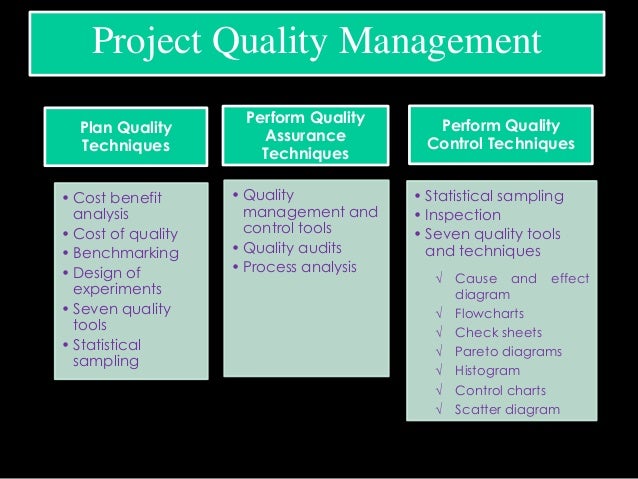 Project Quality Management

Plan Quality Techniques

• Cost benefit analysis
• Cost of quality
• Benchmarking
• Design of experiments
• Seven quality tools
• Statistical sampling

Perform Quality Assurance Techniques

• Quality management and control tools
• Quality audits
• Process analysis

Perform Quality Control Techniques

• Statistical sampling
• Inspection
• Seven quality tools and techniques

√ Cause and effect diagram
√ Flowcharts
√ Check sheets
√ Pareto diagrams
√ Histogram
√ Control charts
√ Scatter diagram